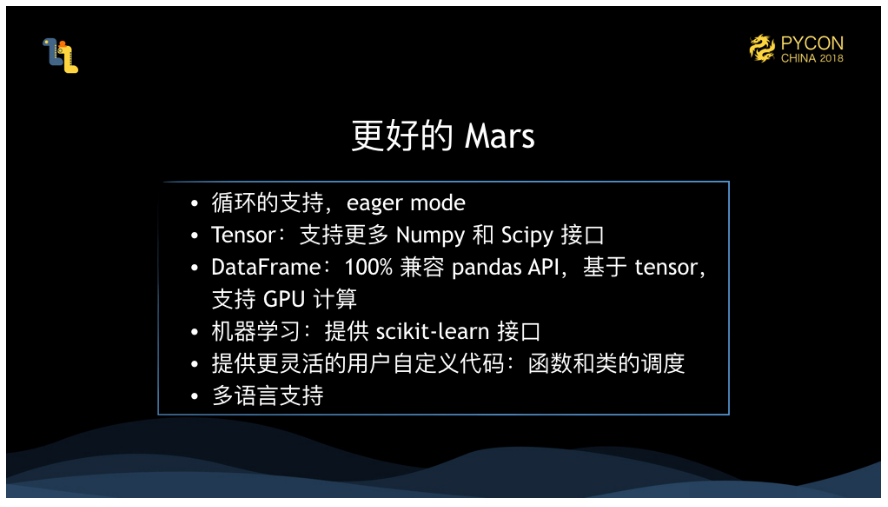 PYCON
CHINA 2018

更好的 Mars

• 循环的支持，eager mode
• Tensor：支持更多 Numpy 和 Scipy 接口
• DataFrame：100% 兼容 pandas API，基于 tensor，支持 GPU 计算
• 机器学习：提供 scikit-learn 接口
• 提供更灵活的用户自定义代码：函数和类的调度
• 多语言支持